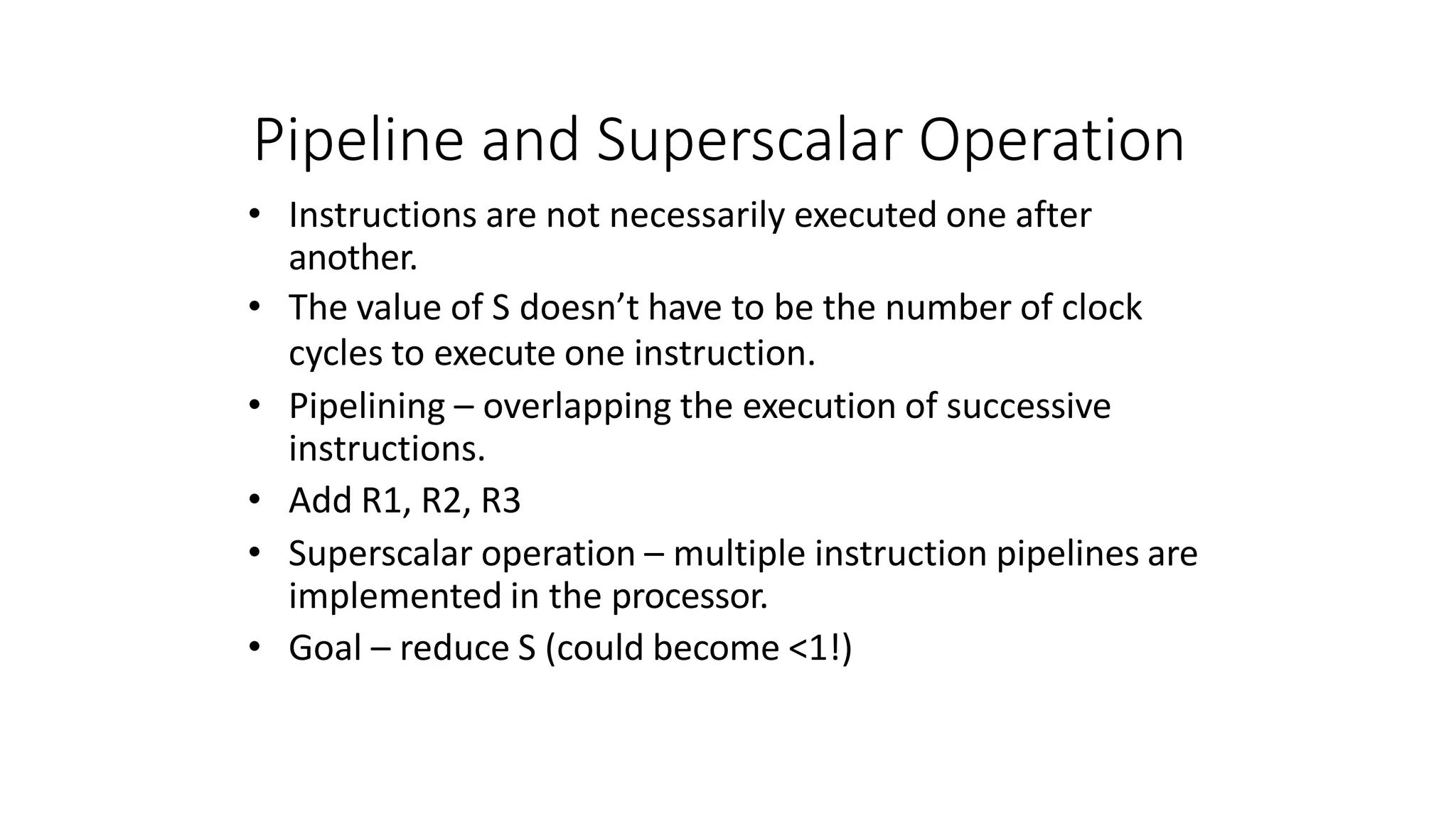 Pipeline and Superscalar Operation

• Instructions are not necessarily executed one after another.
• The value of S doesn’t have to be the number of clock cycles to execute one instruction.
• Pipelining – overlapping the execution of successive instructions.
• Add R1, R2, R3
• Superscalar operation – multiple instruction pipelines are implemented in the processor.
• Goal – reduce S (could become <1!)